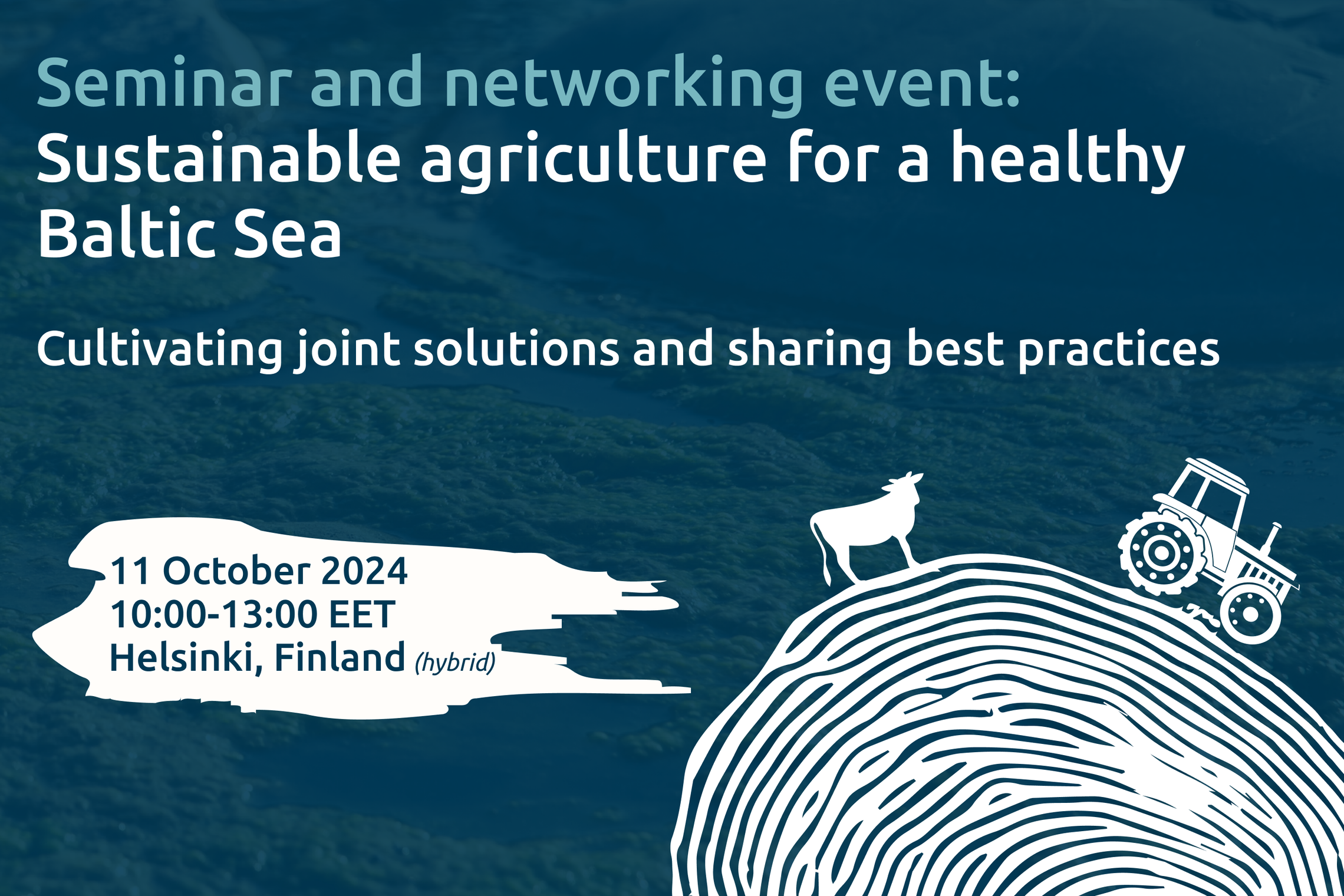 Seminar and networking event:
Sustainable agriculture for a healthy Baltic Sea

Cultivating joint solutions and sharing best practices

11 October 2024
10:00-13:00 EET
Helsinki, Finland (hybrid)